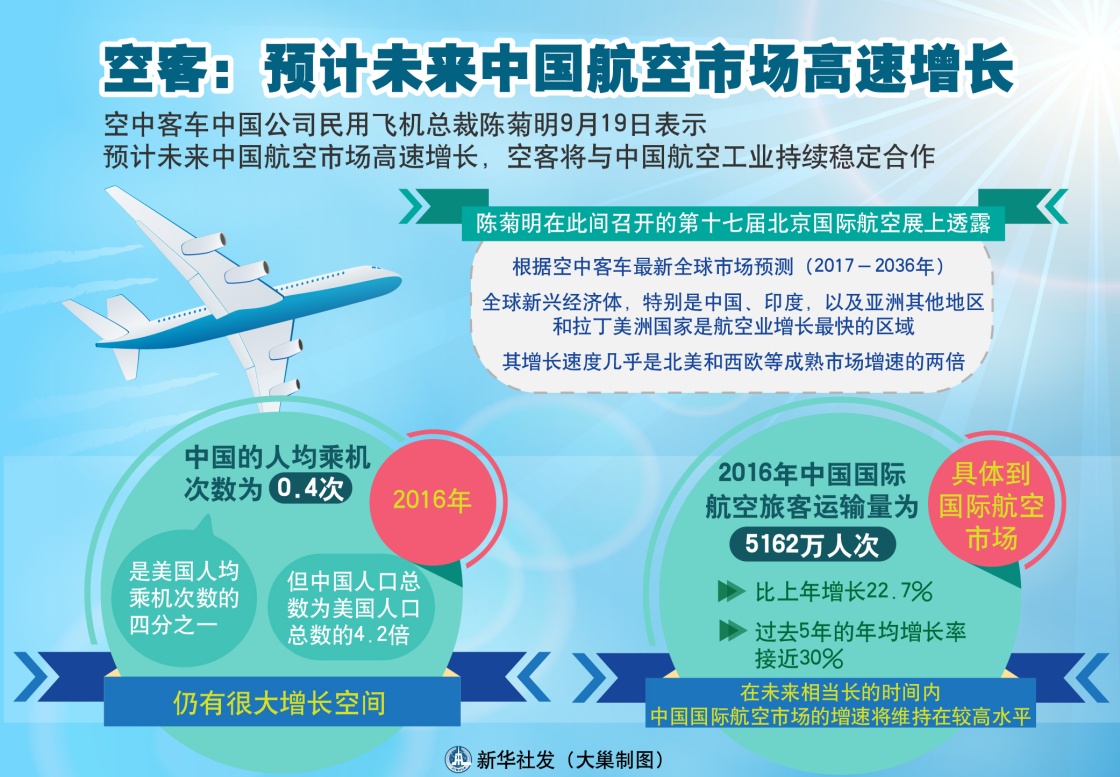 空客：预计未来中国航空市场高速增长

空中客车中国公司民用飞机总裁陈菊明9月19日表示
预计未来中国航空市场高速增长，空客将与中国航空工业持续稳定合作

陈菊明在此间召开的第十七届北京国际航空展上透露

根据空中客车最新全球市场预测（2017－2036年）

全球新兴经济体，特别是中国、印度，以及亚洲其他地区和拉丁美洲国家是航空业增长最快的区域

其增长速度几乎是北美和西欧等成熟市场增速的两倍

中国的人均乘机次数为 0.4次

2016年

是美国人均乘机次数的四分之一

但中国人口总数为美国人口总数的4.2倍

仍有很大增长空间

2016年中国国际航空旅客运输量为 5162万人次

具体到国际航空市场

比上年增长22.7%

过去5年的年均增长率接近30%

在未来相当长的时间内
中国国际航空市场的增速将维持在较高水平

新华社发（大巢制图）